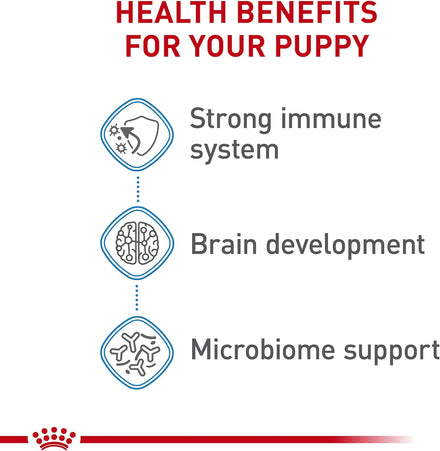 HEALTH BENEFITS FOR YOUR PUPPY

Strong immune system

Brain development

Microbiome support